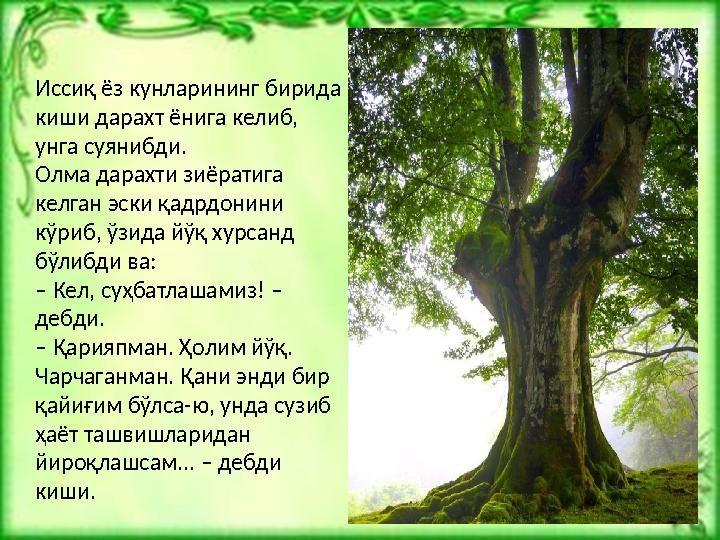 Иссиқ ёз кунларининг бирида киши дарахт ёнига келиб, унга суянибди.
Олма дарахти зиёратига келган эски қадрдонини кўриб, ўзида йўқ хурсанд бўлибди ва:
– Кел, суҳбатлашамиз! – дебди.
– Қарияпман. Ҳолим йўқ. Чарчаганман. Қани энди бир қайиғим бўлса-ю, унда сузиб ҳаёт ташвишларидан йироқлашсам... – дебди киши.